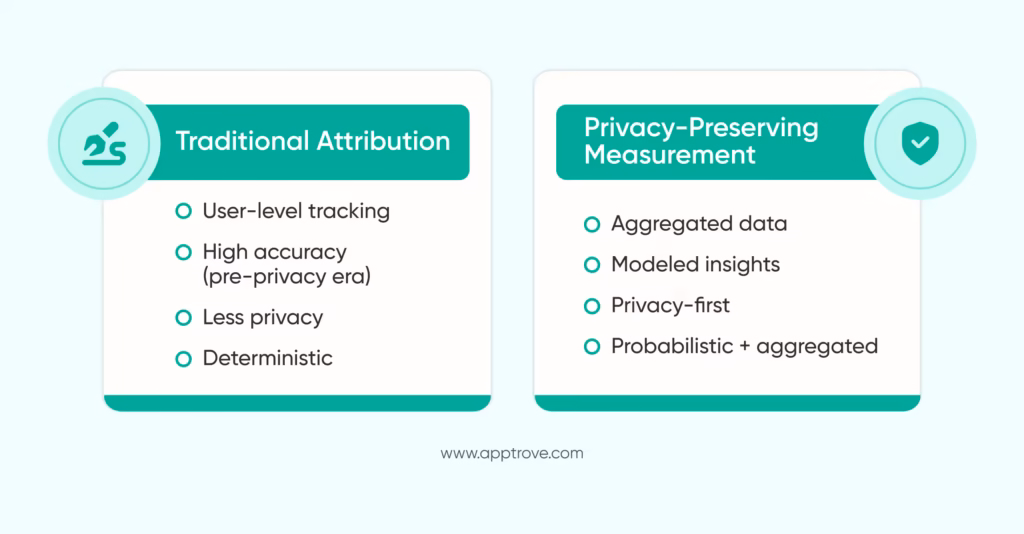 Traditional Attribution

User-level tracking

High accuracy (pre-privacy era)

Less privacy

Deterministic

Privacy-Preserving Measurement

Aggregated data

Modeled insights

Privacy-first

Probabilistic + aggregated

www.apptrove.com